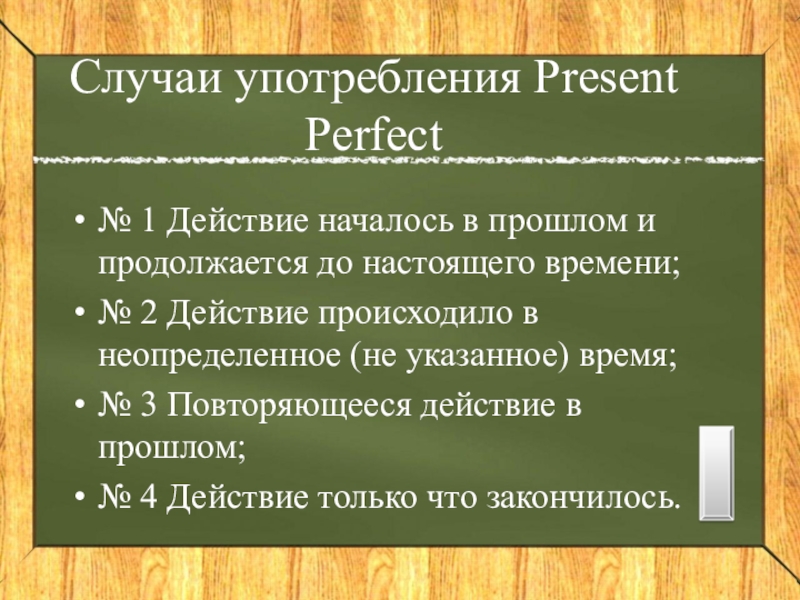 Случаи употребления Present Perfect

• № 1 Действие началось в прошлом и продолжается до настоящего времени;
• № 2 Действие происходило в неопределенное (не указанное) время;
• № 3 Повторяющееся действие в прошлом;
• № 4 Действие только что закончилось.